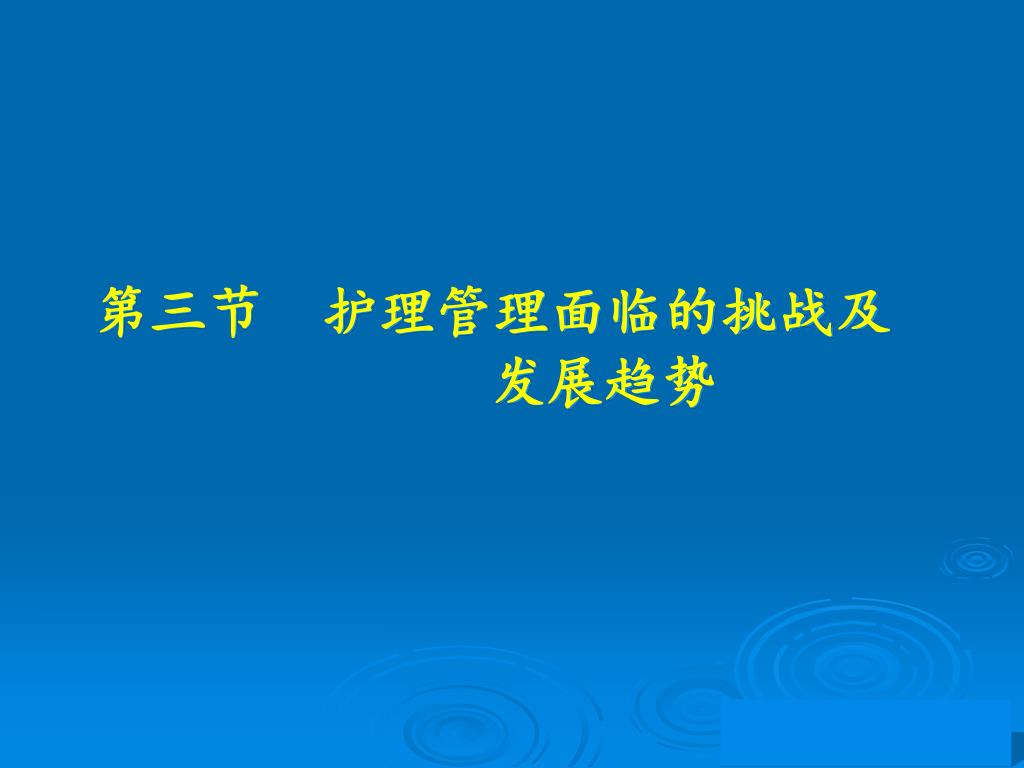 第三节　护理管理面临的挑战及发展趋势